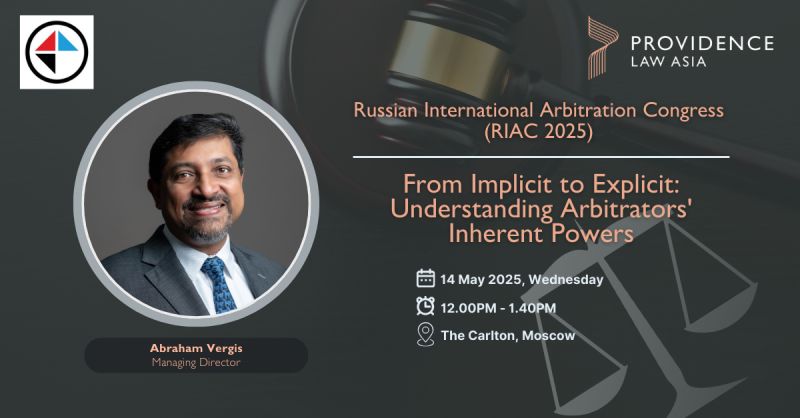 PROVIDENCE LAW ASIA

Russian International Arbitration Congress (RIAC 2025)

From Implicit to Explicit: Understanding Arbitrators' Inherent Powers

14 May 2025, Wednesday

12.00PM - 1.40PM

The Carlton, Moscow

Abraham Vergis
Managing Director